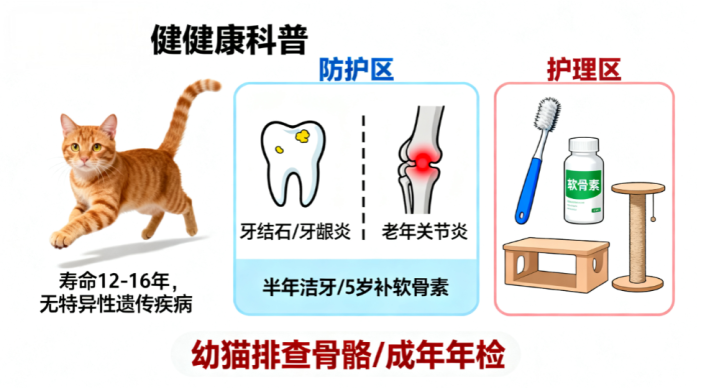 健健康科普

寿命12-16年，无特异性遗传疾病

防护区

牙结石/牙龈炎

老年关节炎

半年洁牙/5岁补软骨素

护理区

软骨素

幼猫排查骨骼/成年年检